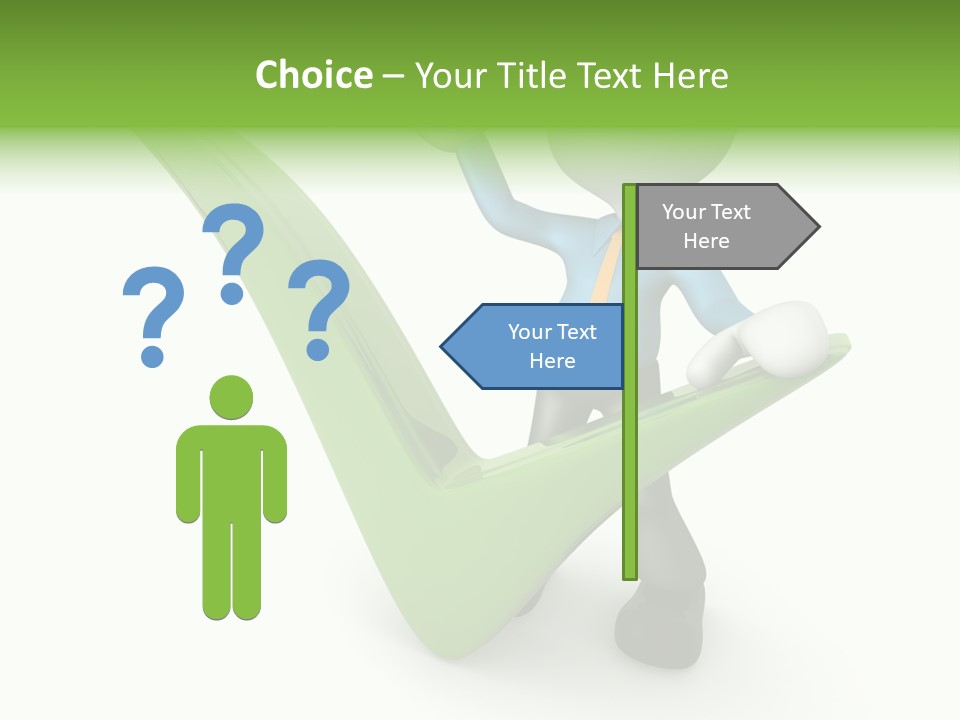 Choice – Your Title Text Here

? ? ?

Your Text Here

Your Text Here